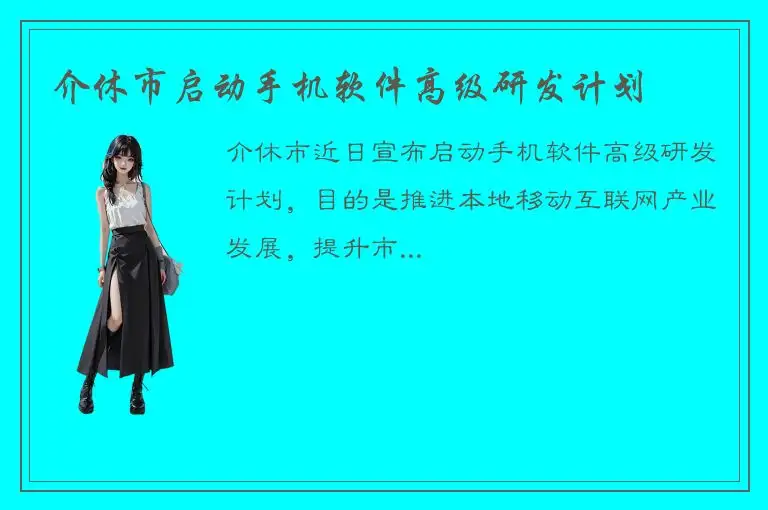 介休市启动手机软件高级研发计划

介休市近日宣布启动手机软件高级研发计划，目的是推进本地移动互联网产业发展，提升市...